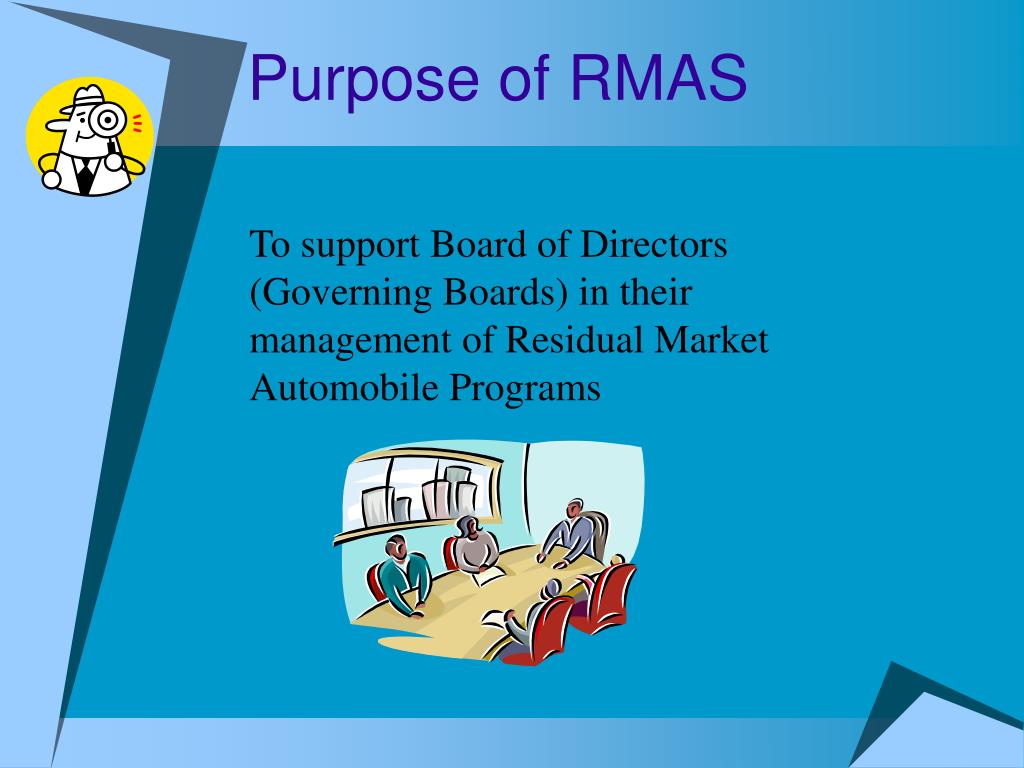 Purpose of RMAS

To support Board of Directors (Governing Boards) in their management of Residual Market Automobile Programs